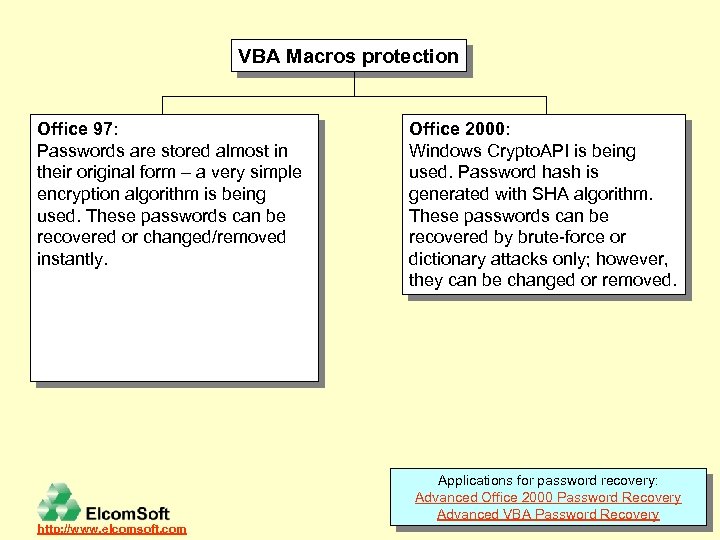 VBA Macros protection

Office 97:
Passwords are stored almost in their original form – a very simple encryption algorithm is being used. These passwords can be recovered or changed/removed instantly.

Office 2000:
Windows CryptoAPI is being used. Password hash is generated with SHA algorithm. These passwords can be recovered by brute-force or dictionary attacks only; however, they can be changed or removed.

ElcomSoft
http://www.elcomsoft.com

Applications for password recovery:
Advanced Office 2000 Password Recovery
Advanced VBA Password Recovery